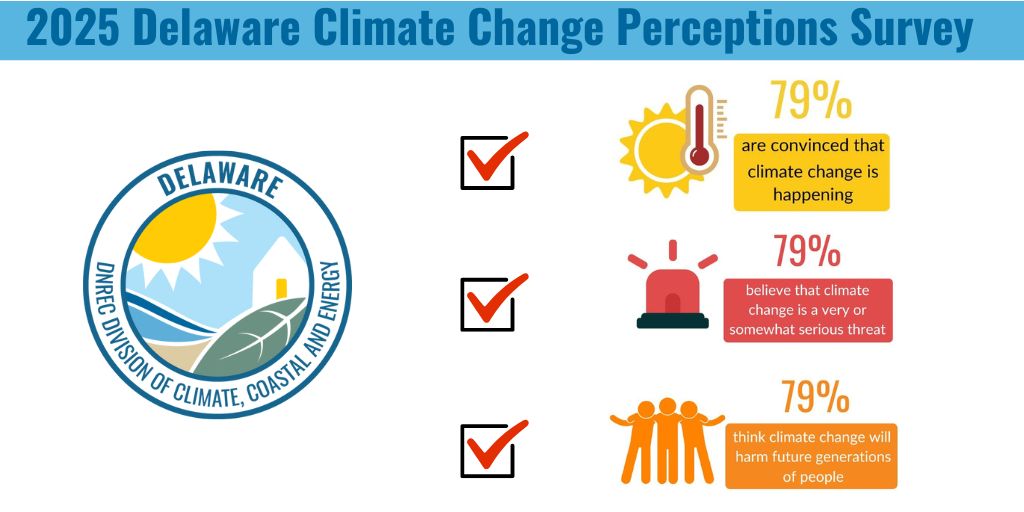 2025 Delaware Climate Change Perceptions Survey

DELAWARE
DNREC DIVISION OF CLIMATE, COASTAL AND ENERGY

79%
are convinced that climate change is happening

79%
believe that climate change is a very or somewhat serious threat

79%
think climate change will harm future generations of people